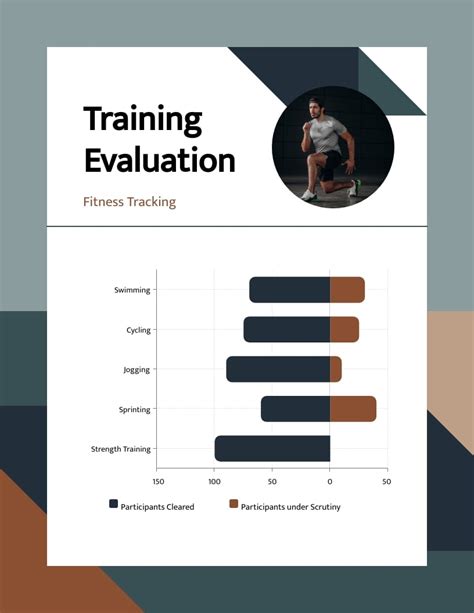 Training Evaluation

Fitness Tracking

Swimming
Cycling
Jogging
Sprinting
Strength Training

150 100 50 0 50

Participants Cleared
Participants under Scrutiny